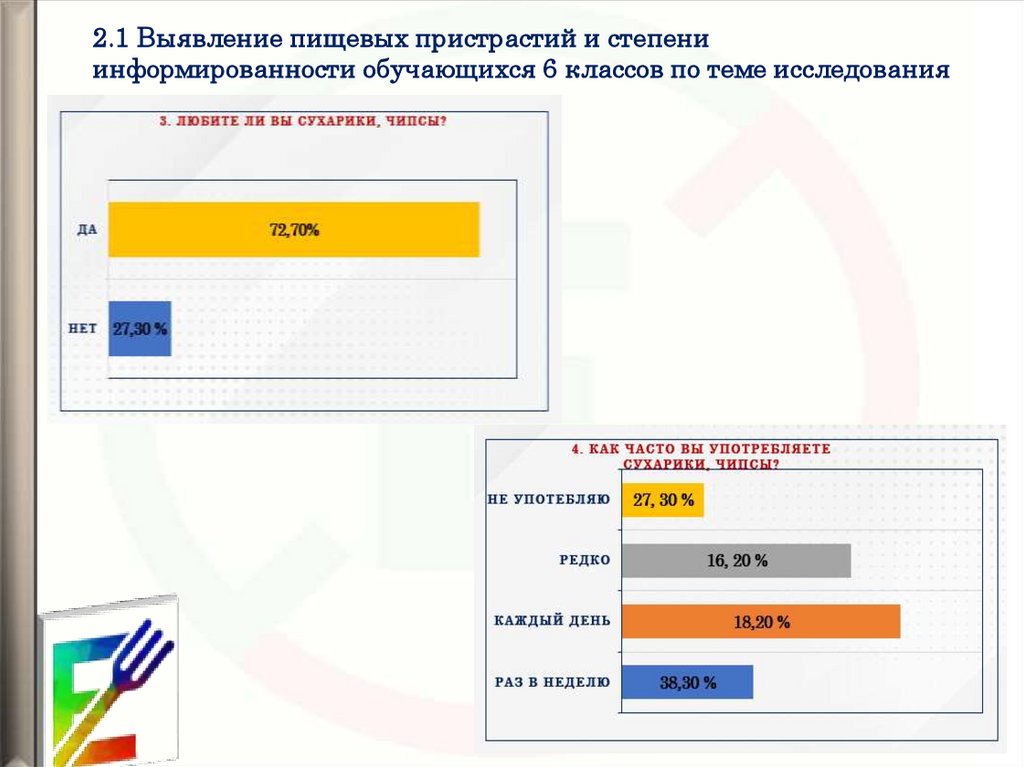 2.1 Выявление пищевых пристрастий и степени информированности обучающихся 6 классов по теме исследования

3. ЛЮБИТЕ ЛИ ВЫ СУХАРИКИ, ЧИПСЫ?

ДА
72,70%

НЕТ
27,30 %

4. КАК ЧАСТО ВЫ УПОТРЕБЛЯЕТЕ СУХАРИКИ, ЧИПСЫ?

НЕ УПОТЕБЛЯЮ
27, 30 %

РЕДКО
16, 20 %

КАЖДЫЙ ДЕНЬ
18,20 %

РАЗ В НЕДЕЛЮ
38,30 %